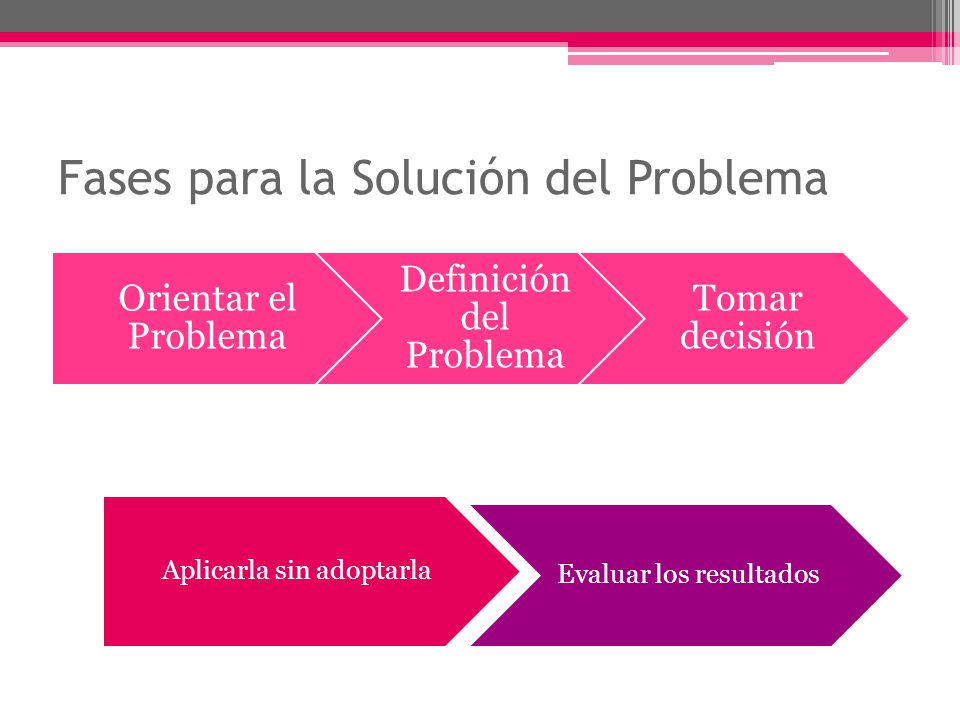 Fases para la Solución del Problema

Orientar el Problema

Definición del Problema

Tomar decisión

Aplicarla sin adoptarla

Evaluar los resultados